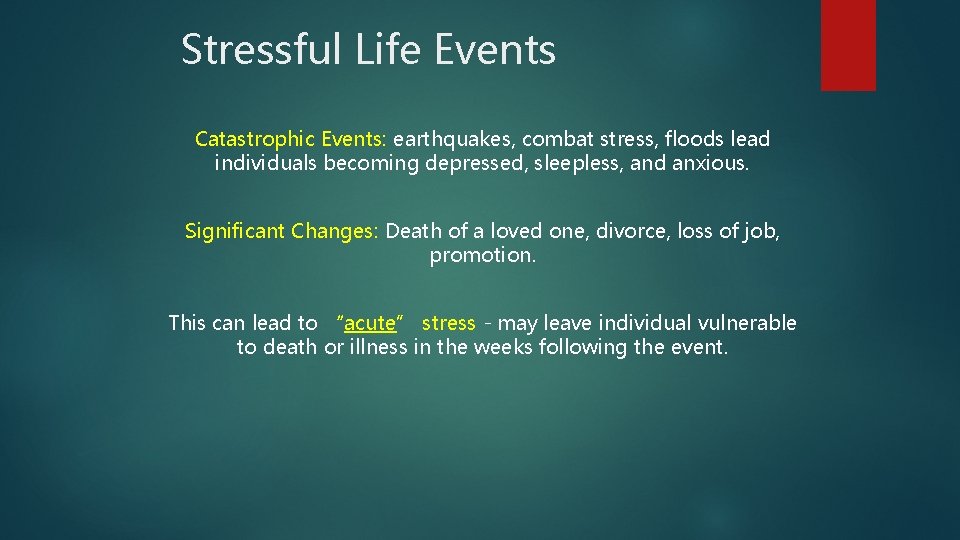 Stressful Life Events

Catastrophic Events: earthquakes, combat stress, floods lead individuals becoming depressed, sleepless, and anxious.

Significant Changes: Death of a loved one, divorce, loss of job, promotion.

This can lead to "acute" stress - may leave individual vulnerable to death or illness in the weeks following the event.